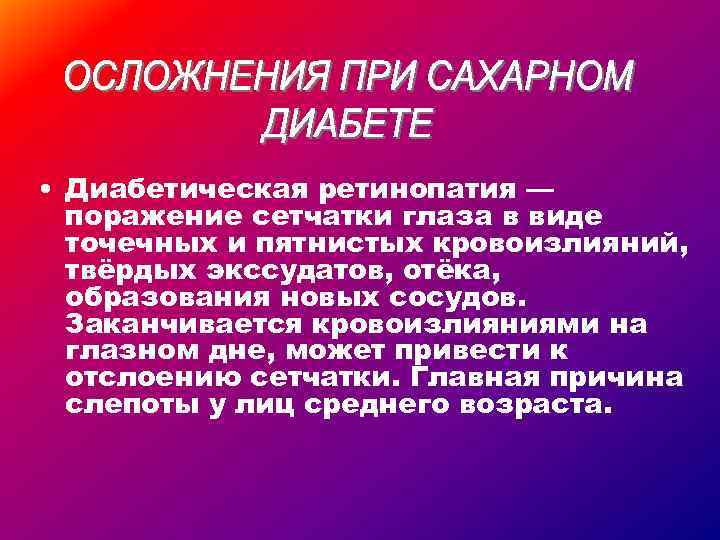 ОСЛОЖНЕНИЯ ПРИ САХАРНОМ ДИАБЕТЕ

• Диабетическая ретинопатия — поражение сетчатки глаза в виде точечных и пятнистых кровоизлияний, твёрдых экссудатов, отёка, образования новых сосудов. Заканчивается кровоизлияниями на глазном дне, может привести к отслоению сетчатки. Главная причина слепоты у лиц среднего возраста.